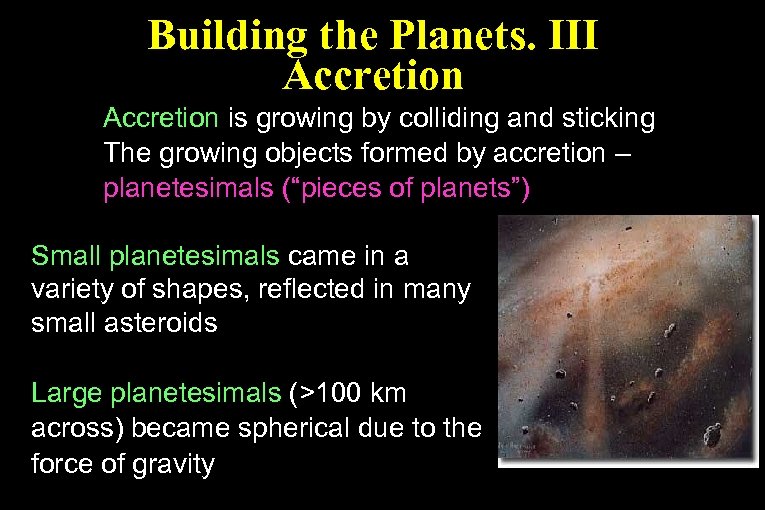 Building the Planets. III
Accretion

Accretion is growing by colliding and sticking
The growing objects formed by accretion – planetesimals (“pieces of planets”)

Small planetesimals came in a variety of shapes, reflected in many small asteroids

Large planetesimals (>100 km across) became spherical due to the force of gravity